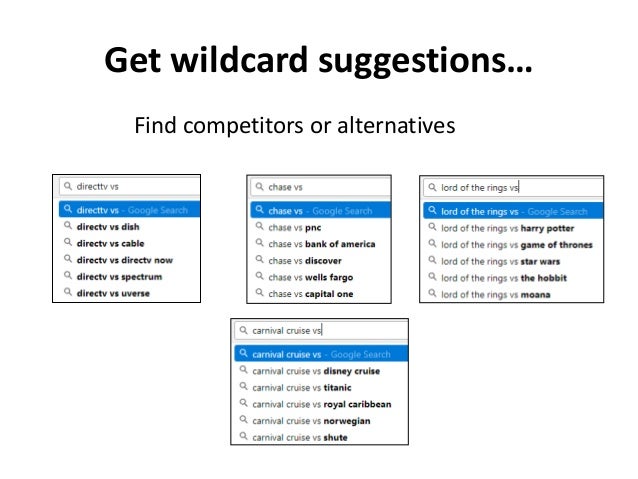 Get wildcard suggestions…

Find competitors or alternatives

directtv vs

directtv vs - Google Search
directv vs dish
directv vs cable
directv vs directv now
directv vs spectrum
directv vs uverse

chase vs

chase vs - Google Search
chase vs pnc
chase vs bank of america
chase vs discover
chase vs wells fargo
chase vs capital one

lord of the rings vs

lord of the rings vs - Google Search
lord of the rings vs harry potter
lord of the rings vs game of thrones
lord of the rings vs star wars
lord of the rings vs the hobbit
lord of the rings vs moana

carnival cruise vs

carnival cruise vs - Google Search
carnival cruise vs disney cruise
carnival cruise vs titanic
carnival cruise vs royal caribbean
carnival cruise vs norwegian
carnival cruise vs shute